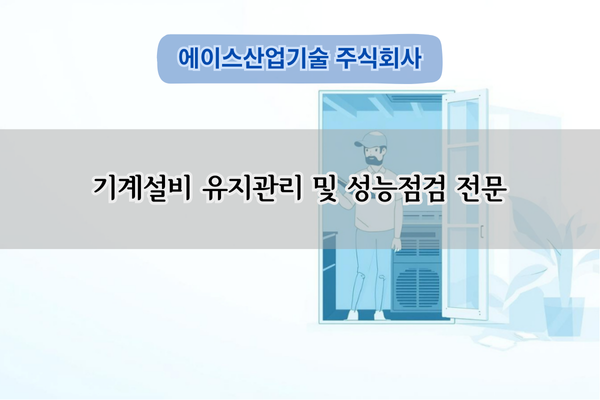 에이스산업기술 주식회사

기계설비 유지관리 및 성능점검 전문